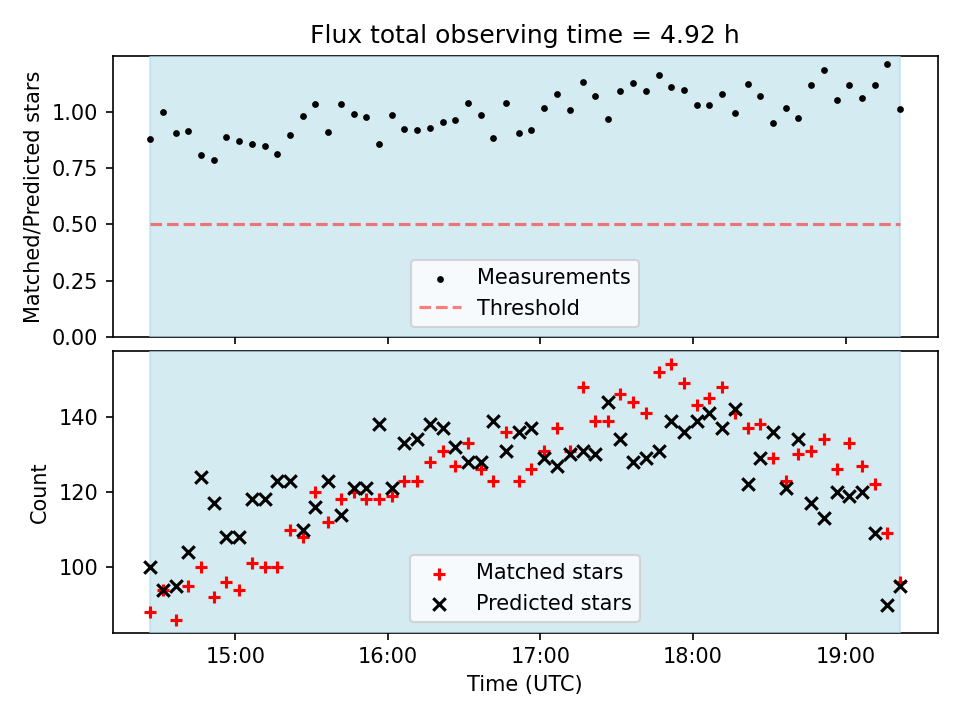 Flux total observing time = 4.92 h

Matched/Predicted stars

1.00
0.75
0.50
0.25
0.00

Measurements
Threshold

Count

140
120
100

Matched stars
Predicted stars

15:00
16:00
17:00
18:00
19:00

Time (UTC)